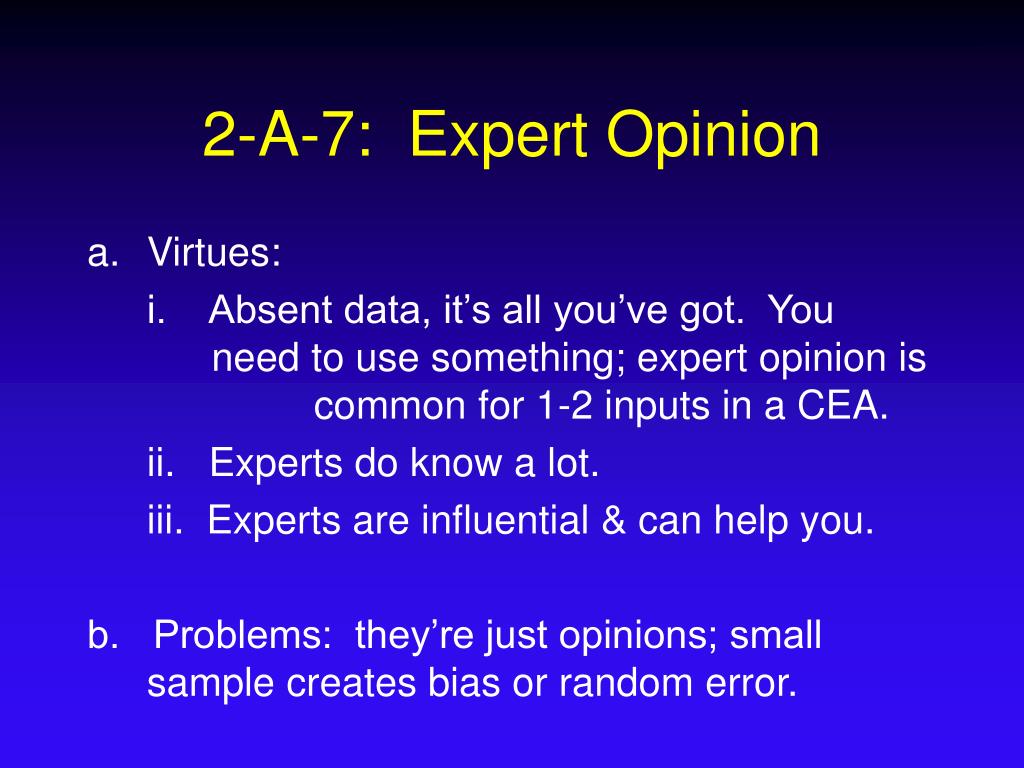 2-A-7: Expert Opinion

a. Virtues:

i. Absent data, it’s all you’ve got. You need to use something; expert opinion is common for 1-2 inputs in a CEA.

ii. Experts do know a lot.

iii. Experts are influential & can help you.

b. Problems: they’re just opinions; small sample creates bias or random error.